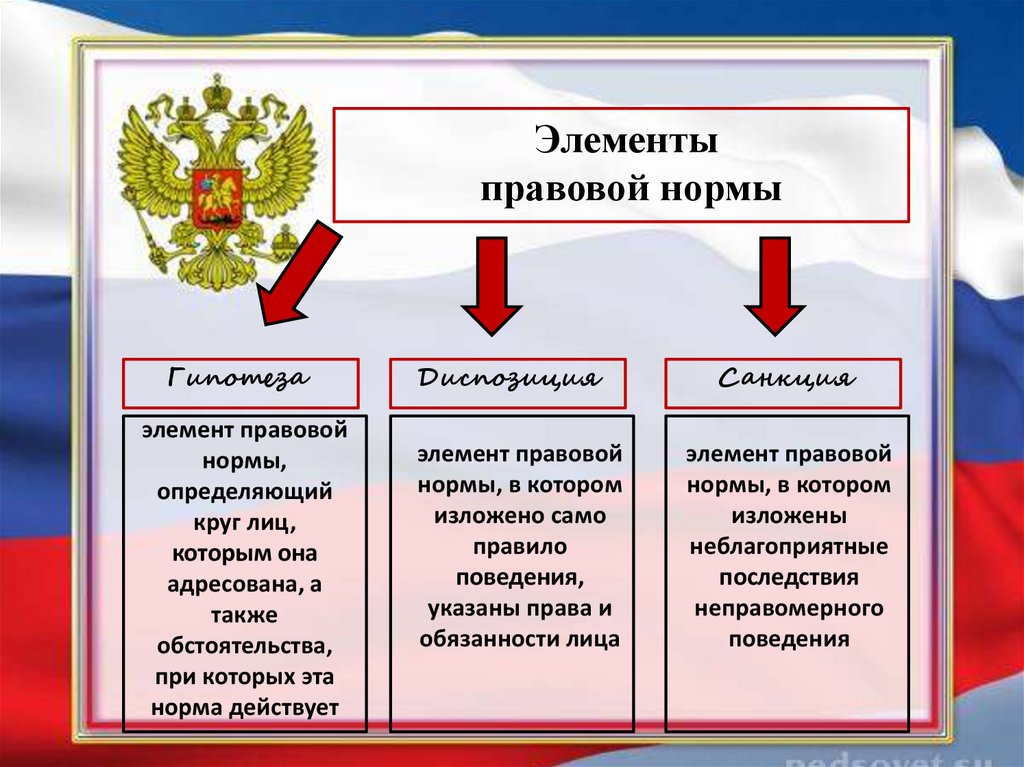 Элементы
правовой нормы

Гипотеза

элемент правовой нормы, определяющий круг лиц, которым она адресована, а также обстоятельства, при которых эта норма действует

Диспозиция

элемент правовой нормы, в котором изложено само правило поведения, указаны права и обязанности лица

Санкция

элемент правовой нормы, в котором изложены неблагоприятные последствия неправомерного поведения

pedsovet.su